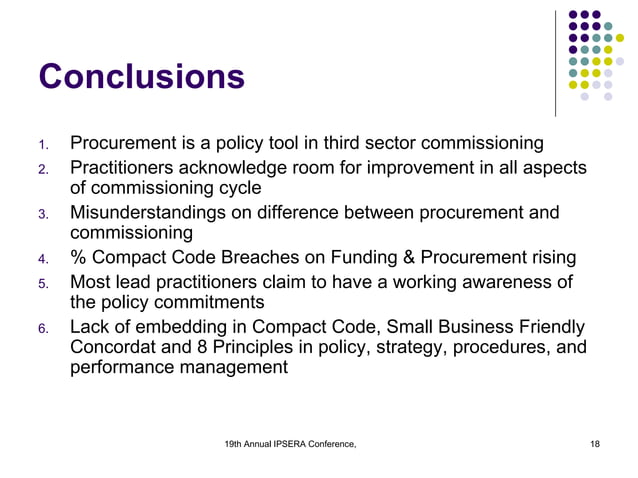 Conclusions

1. Procurement is a policy tool in third sector commissioning
2. Practitioners acknowledge room for improvement in all aspects of commissioning cycle
3. Misunderstandings on difference between procurement and commissioning
4. % Compact Code Breaches on Funding & Procurement rising
5. Most lead practitioners claim to have a working awareness of the policy commitments
6. Lack of embedding in Compact Code, Small Business Friendly Concordat and 8 Principles in policy, strategy, procedures, and performance management

19th Annual IPSERA Conference,

18